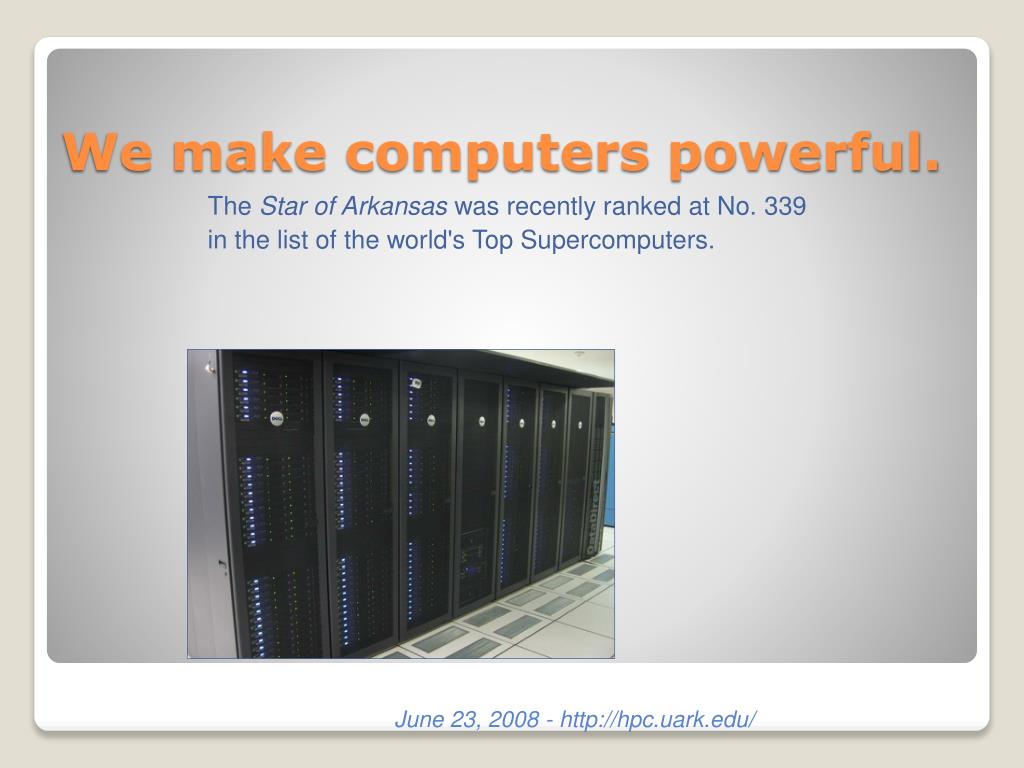 We make computers powerful.

The Star of Arkansas was recently ranked at No. 339 in the list of the world's Top Supercomputers.

June 23, 2008 - http://hpc.uark.edu/